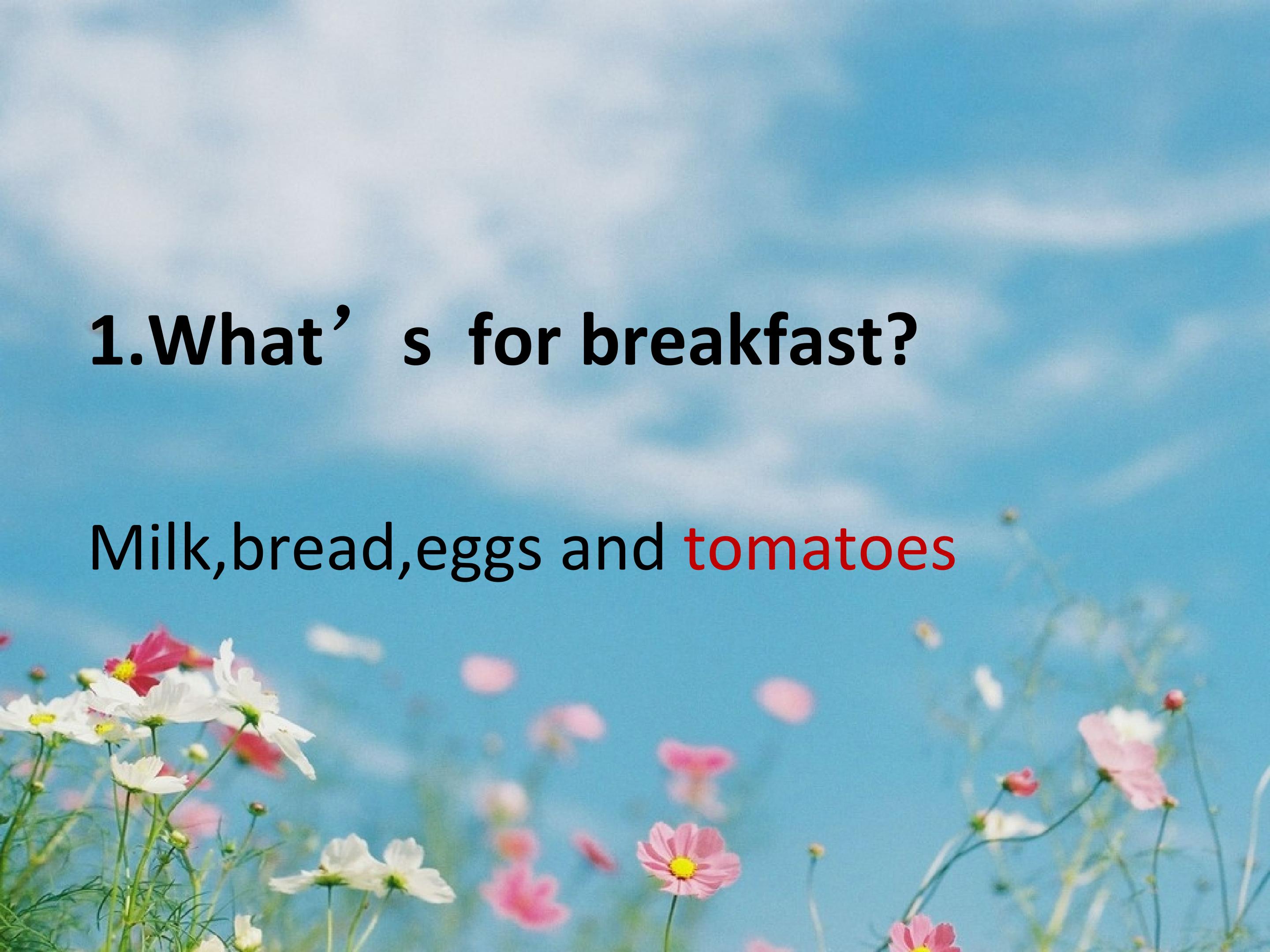 1.What's for breakfast?

Milk,bread,eggs and tomatoes